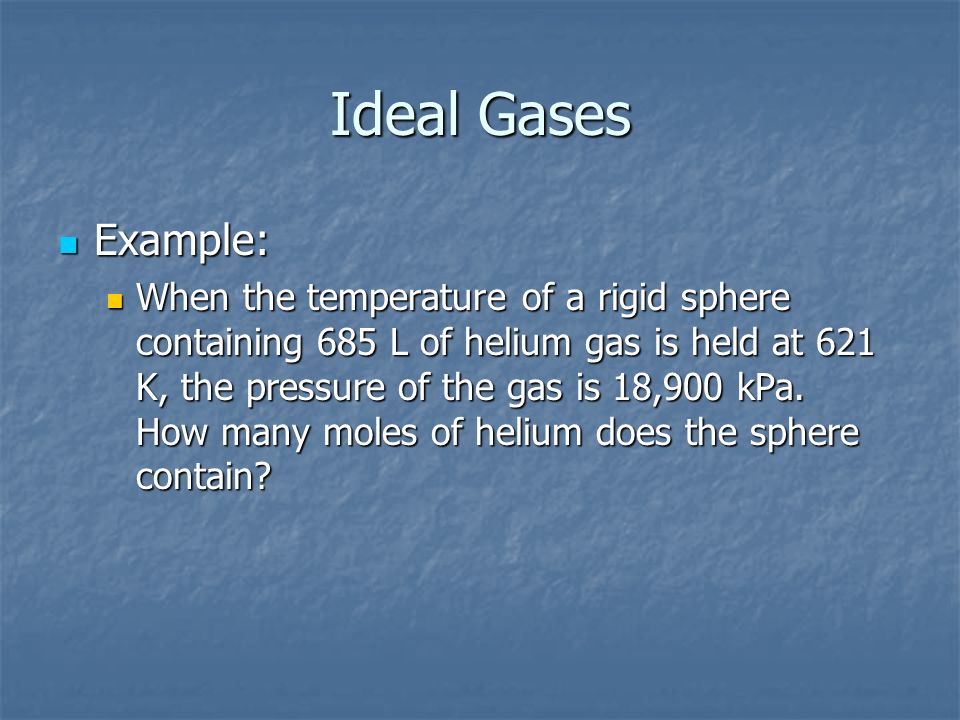 Ideal Gases

Example:

When the temperature of a rigid sphere containing 685 L of helium gas is held at 621 K, the pressure of the gas is 18,900 kPa. How many moles of helium does the sphere contain?